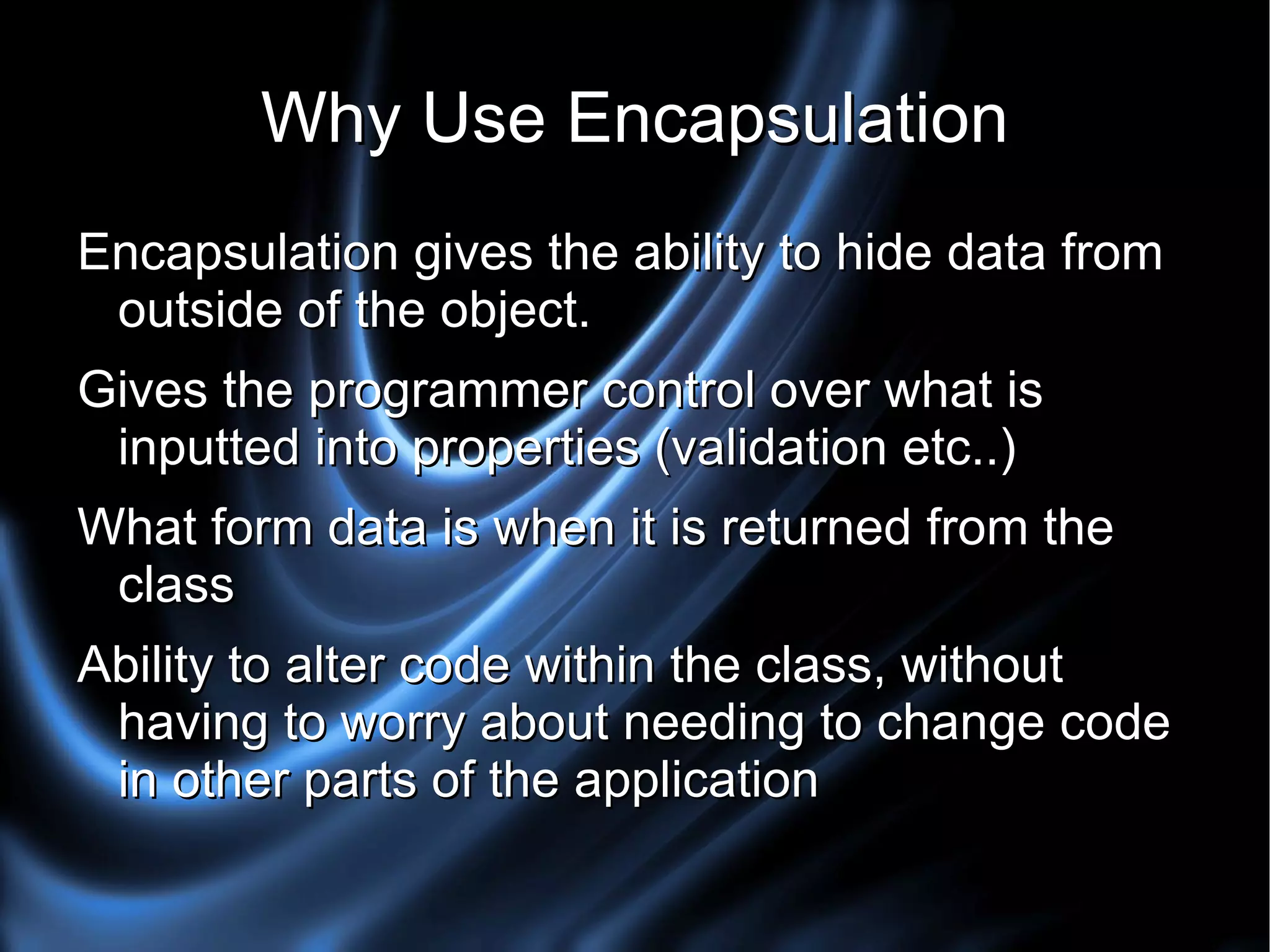 Why Use Encapsulation

Encapsulation gives the ability to hide data from outside of the object.

Gives the programmer control over what is inputted into properties (validation etc..)

What form data is when it is returned from the class

Ability to alter code within the class, without having to worry about needing to change code in other parts of the application